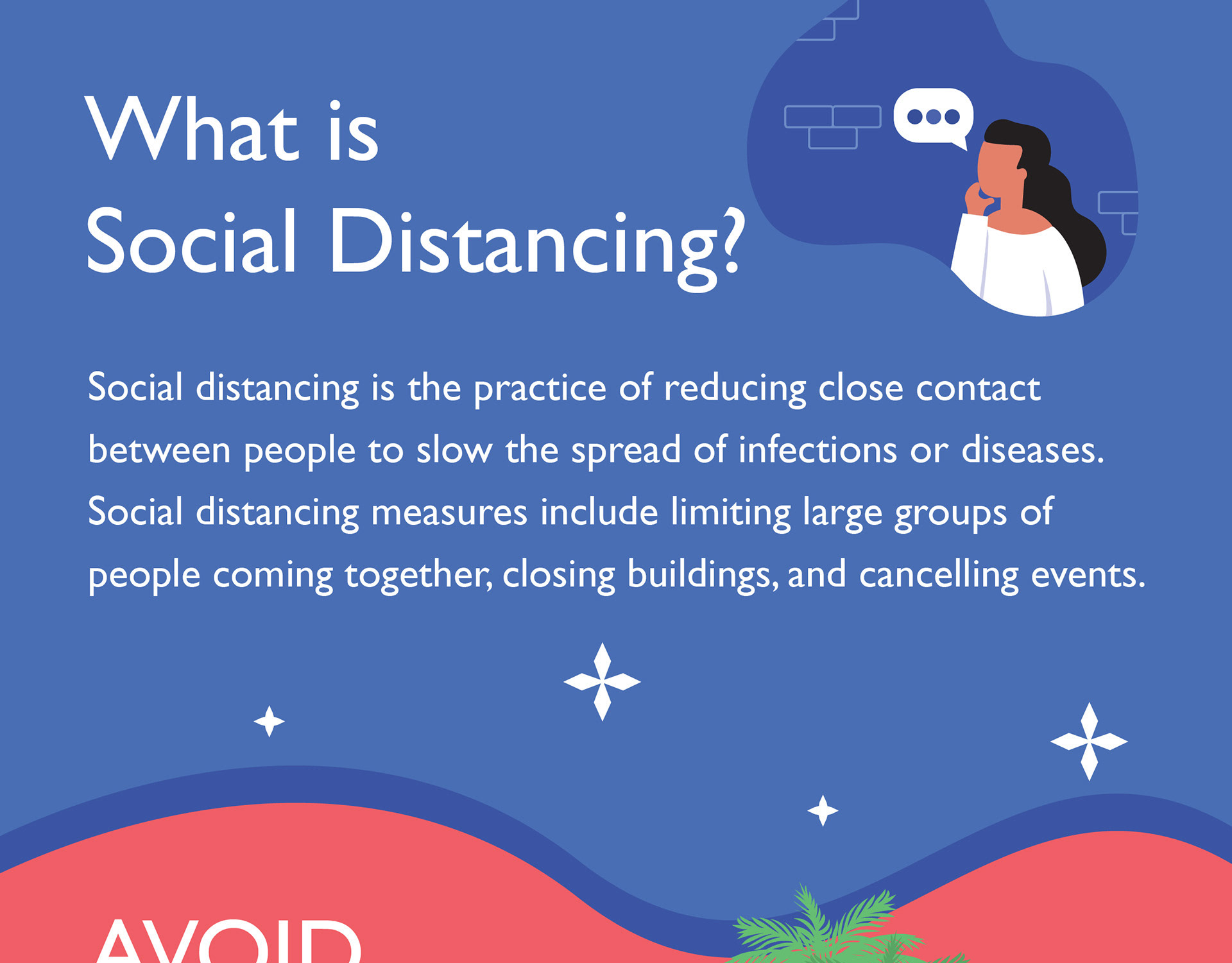 What is
Social Distancing?

Social distancing is the practice of reducing close contact between people to slow the spread of infections or diseases. Social distancing measures include limiting large groups of people coming together, closing buildings, and cancelling events.

AVOID